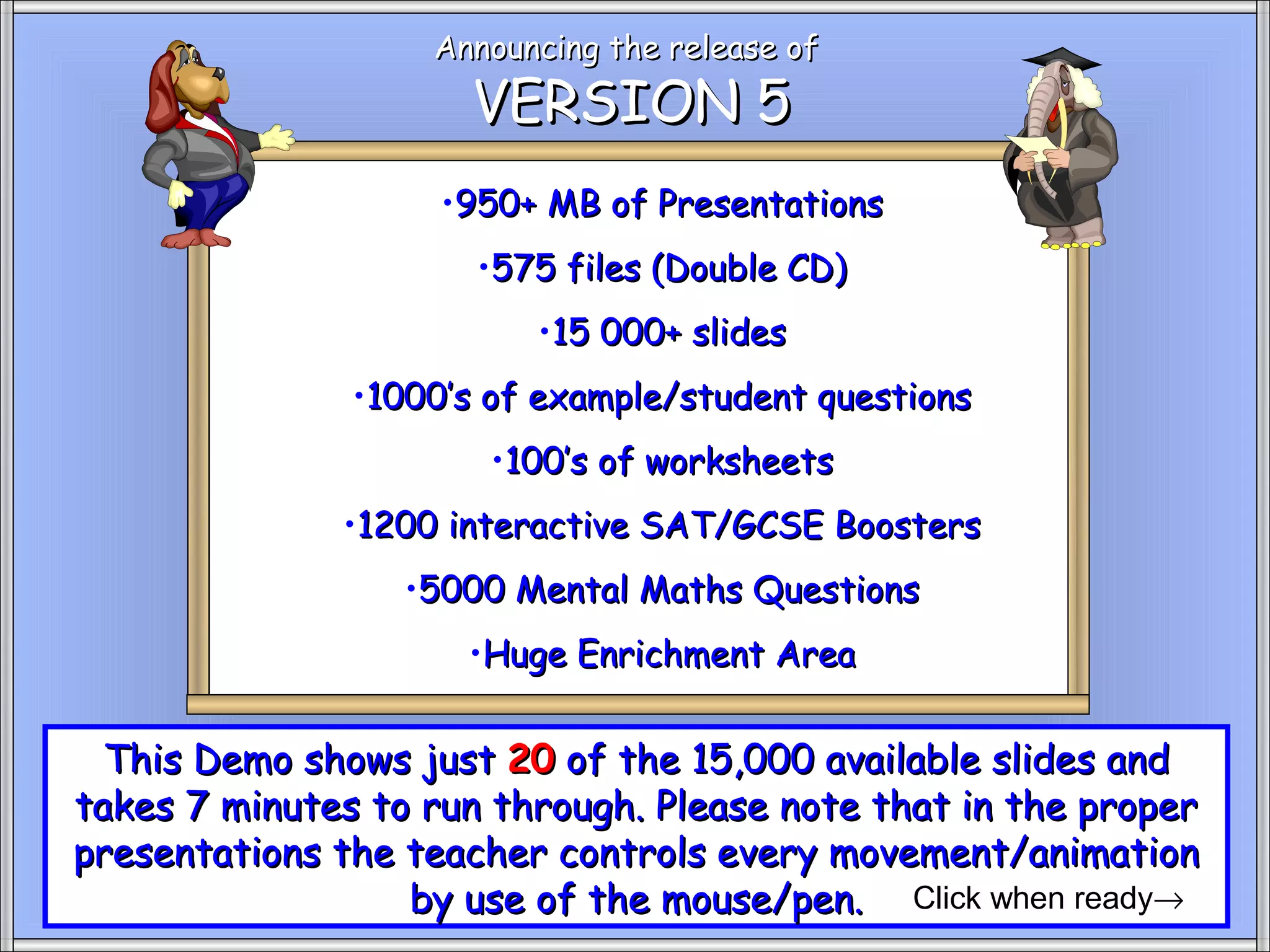 Announcing the release of
VERSION 5

•950+ MB of Presentations

•575 files (Double CD)

•15 000+ slides

•1000's of example/student questions

•100's of worksheets

•1200 interactive SAT/GCSE Boosters

•5000 Mental Maths Questions

•Huge Enrichment Area

This Demo shows just 20 of the 15,000 available slides and takes 7 minutes to run through. Please note that in the proper presentations the teacher controls every movement/animation by use of the mouse/pen. Click when ready→